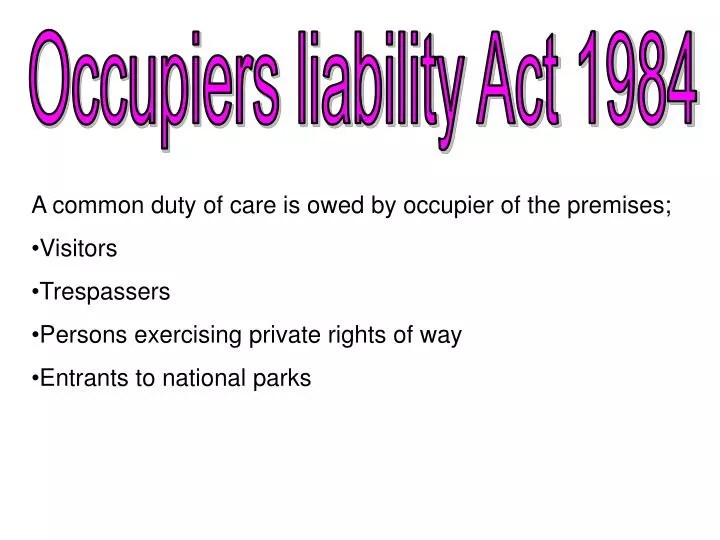 Occupiers liability Act 1984

A common duty of care is owed by occupier of the premises;

•Visitors

•Trespassers

•Persons exercising private rights of way

•Entrants to national parks